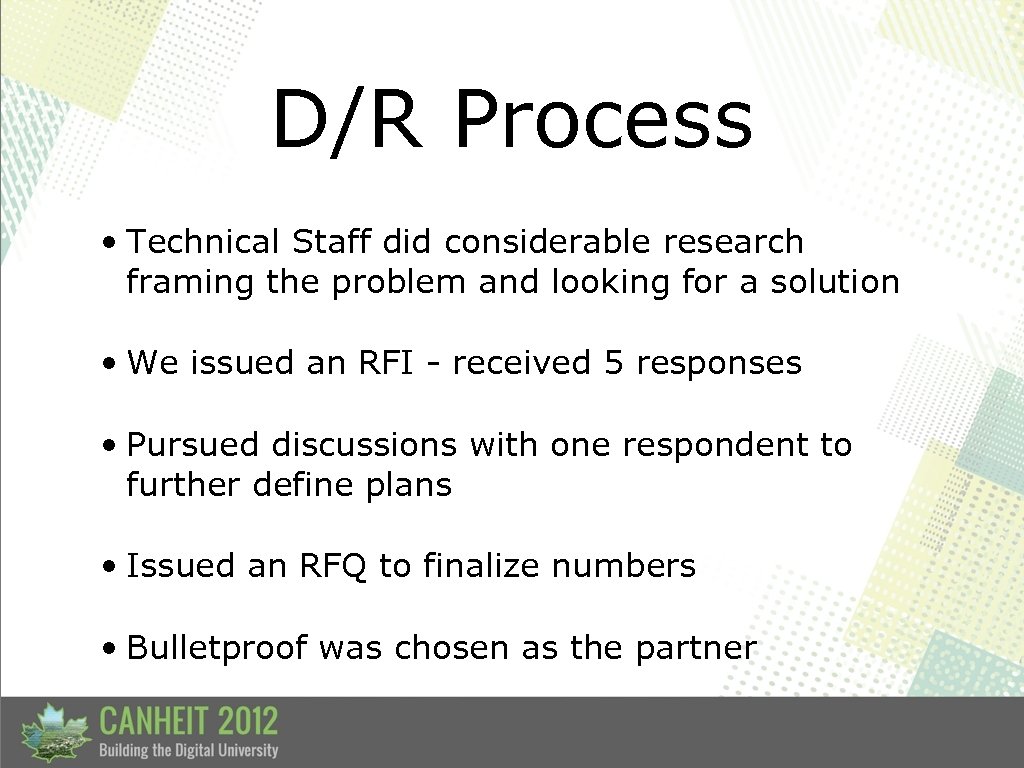 D/R Process

• Technical Staff did considerable research framing the problem and looking for a solution

• We issued an RFI - received 5 responses

• Pursued discussions with one respondent to further define plans

• Issued an RFQ to finalize numbers

• Bulletproof was chosen as the partner

CANHEIT 2012
Building the Digital University